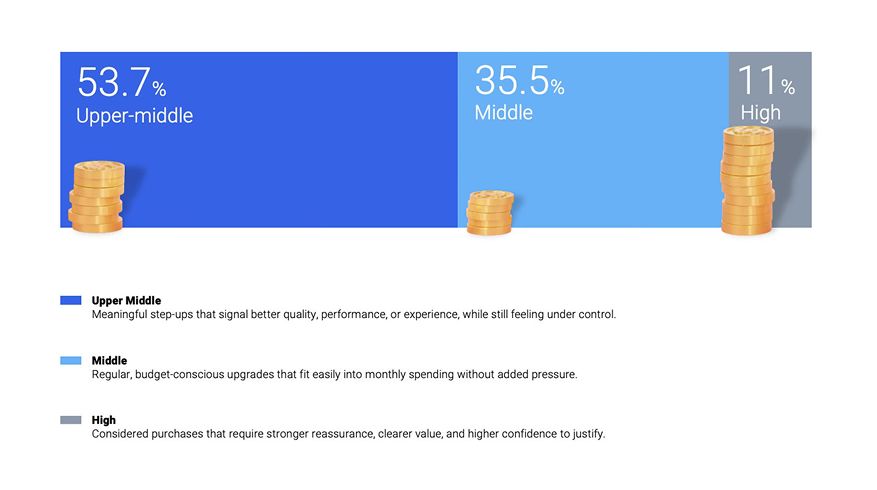 53.7%
Upper-middle

35.5%
Middle

11%
High

Upper Middle
Meaningful step-ups that signal better quality, performance, or experience, while still feeling under control.

Middle
Regular, budget-conscious upgrades that fit easily into monthly spending without added pressure.

High
Considered purchases that require stronger reassurance, clearer value, and higher confidence to justify.